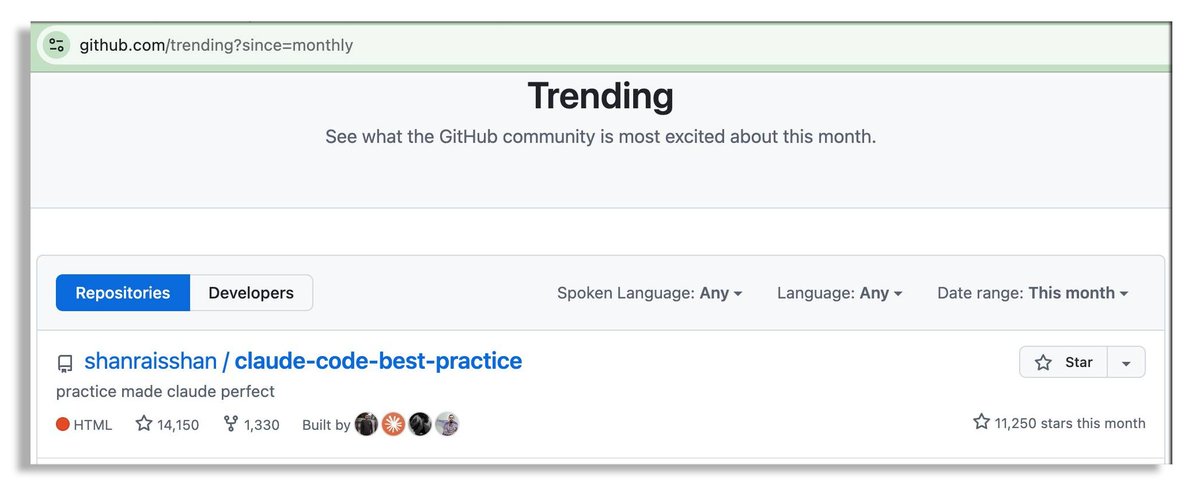 github.com/trending?since=monthly

Trending

See what the GitHub community is most excited about this month.

Repositories Developers

Spoken Language: Any Language: Any Date range: This month

shanraisshan / claude-code-best-practice

Star

practice made claude perfect

HTML 14,150 1,330 Built by

11,250 stars this month